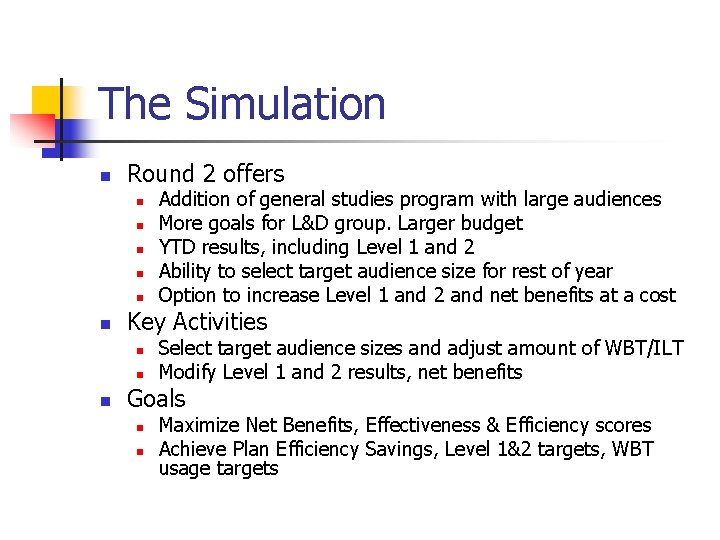 The Simulation

- Round 2 offers
  - Addition of general studies program with large audiences
  - More goals for L&D group. Larger budget
  - YTD results, including Level 1 and 2
  - Ability to select target audience size for rest of year
  - Option to increase Level 1 and 2 and net benefits at a cost
- Key Activities
  - Select target audience sizes and adjust amount of WBT/ILT
  - Modify Level 1 and 2 results, net benefits
- Goals
  - Maximize Net Benefits, Effectiveness & Efficiency scores
  - Achieve Plan Efficiency Savings, Level 1&2 targets, WBT usage targets